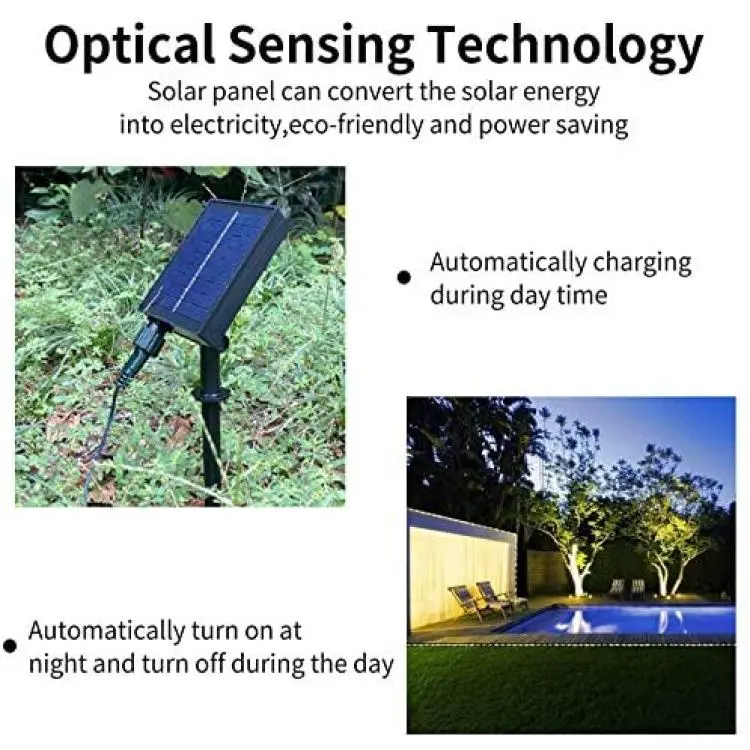 Optical Sensing Technology

Solar panel can convert the solar energy into electricity,eco-friendly and power saving

• Automatically charging during day time

• Automatically turn on at night and turn off during the day